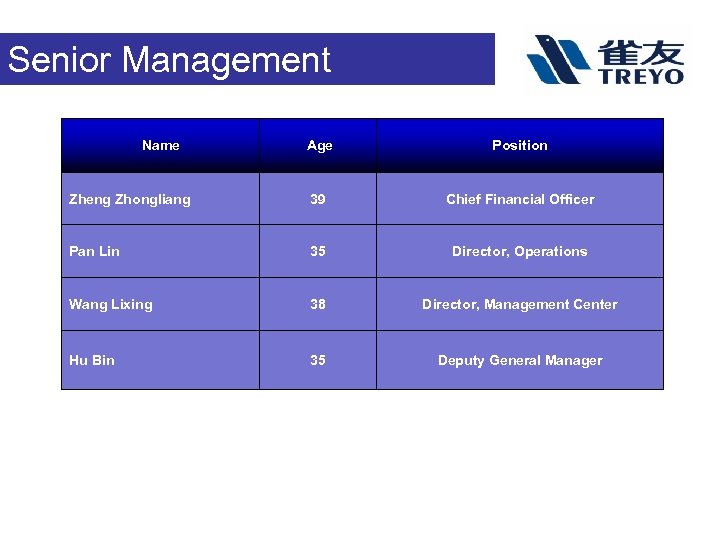 Senior Management

雀友
TREYO

| Name | Age | Position |
|---|---|---|
| Zheng Zhongliang | 39 | Chief Financial Officer |
| Pan Lin | 35 | Director, Operations |
| Wang Lixing | 38 | Director, Management Center |
| Hu Bin | 35 | Deputy General Manager |